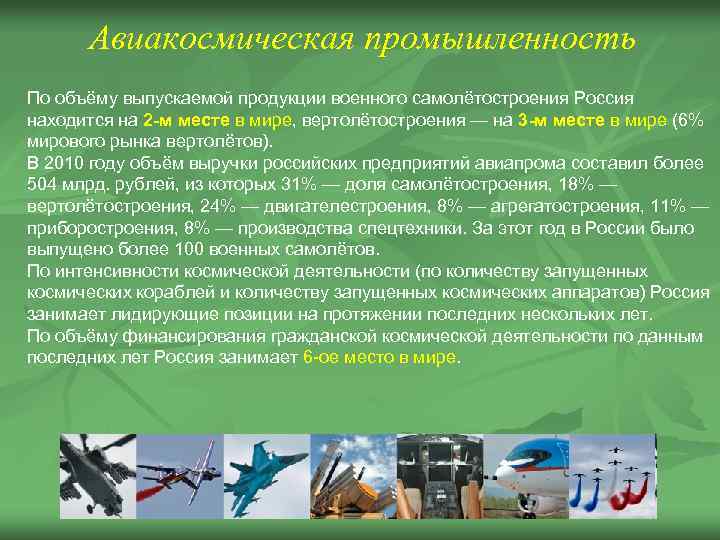 Авиакосмическая промышленность

По объёму выпускаемой продукции военного самолётостроения Россия находится на 2-м месте в мире, вертолётостроения — на 3-м месте в мире (6% мирового рынка вертолётов).
В 2010 году объём выручки российских предприятий авиапрома составил более 504 млрд. рублей, из которых 31% — доля самолётостроения, 18% — вертолётостроения, 24% — двигателестроения, 8% — агрегатостроения, 11% — приборостроения, 8% — производства спецтехники. За этот год в России было выпущено более 100 военных самолётов.
По интенсивности космической деятельности (по количеству запущенных космических кораблей и количеству запущенных космических аппаратов) Россия занимает лидирующие позиции на протяжении последних нескольких лет.
По объёму финансирования гражданской космической деятельности по данным последних лет Россия занимает 6-ое место в мире.